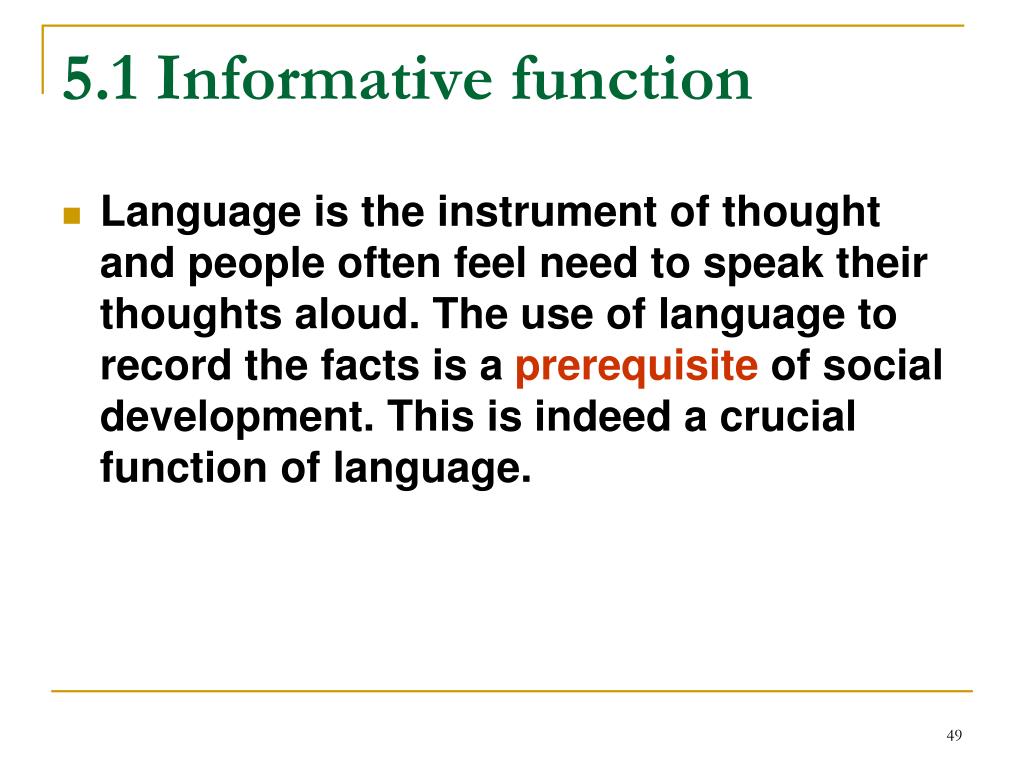 5.1 Informative function

Language is the instrument of thought and people often feel need to speak their thoughts aloud. The use of language to record the facts is a prerequisite of social development. This is indeed a crucial function of language.

49